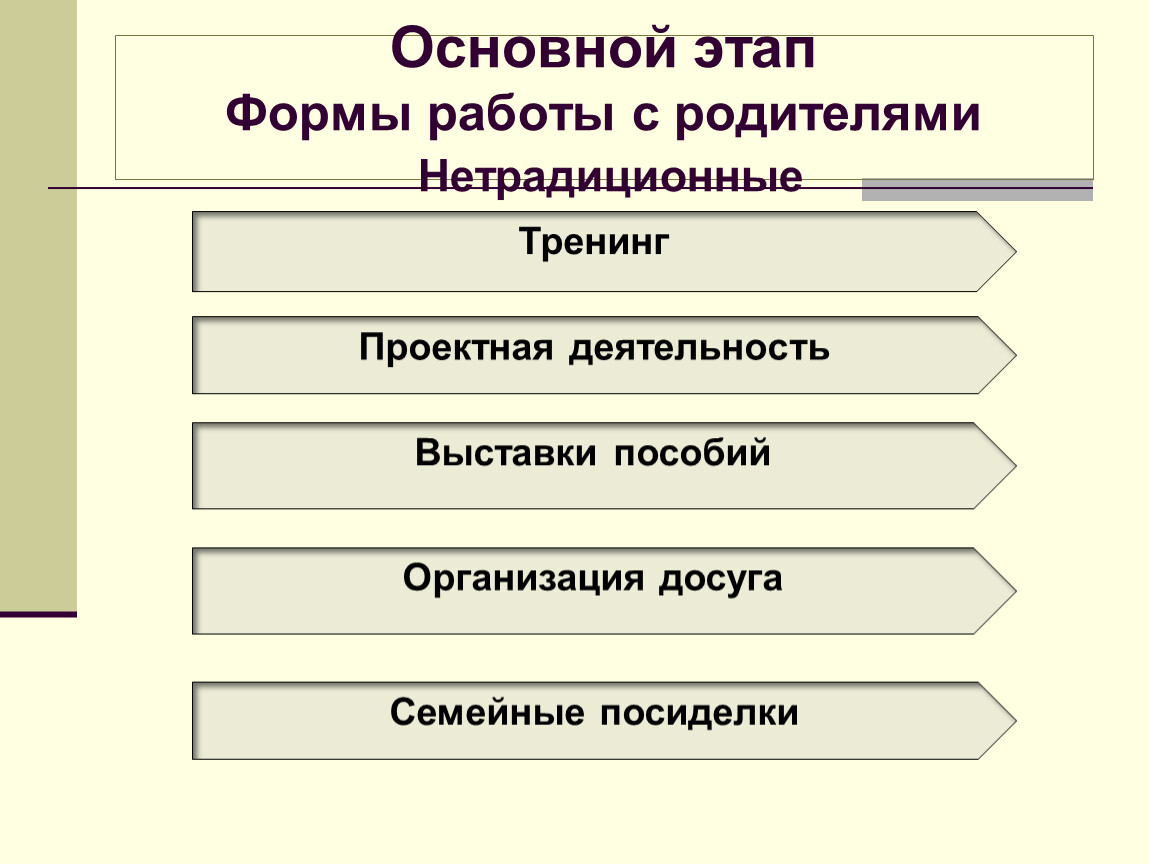 Основной этап
Формы работы с родителями
Нетрадиционные

Тренинг

Проектная деятельность

Выставки пособий

Организация досуга

Семейные посиделки